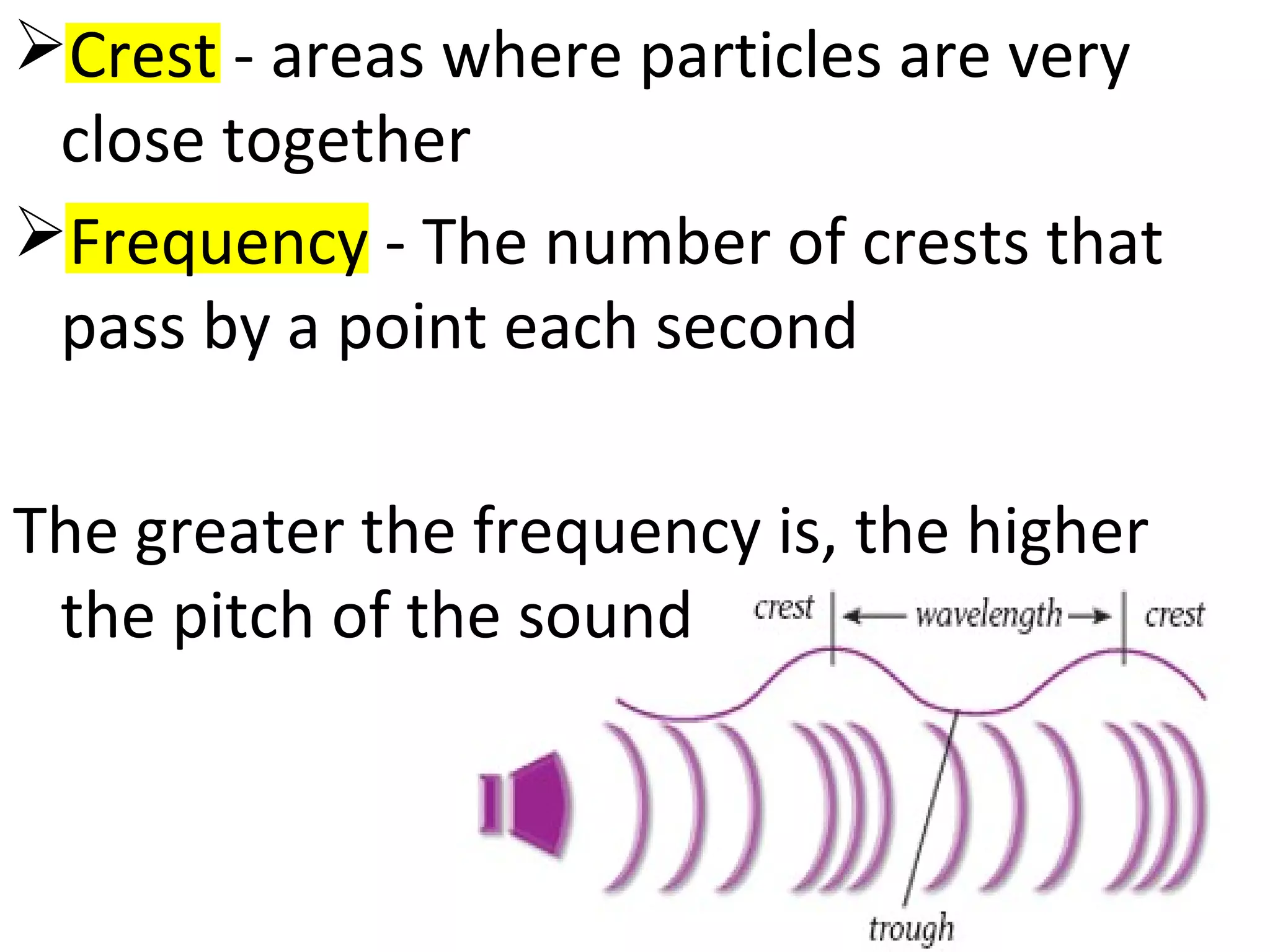 ➢Crest - areas where particles are very close together

➢Frequency - The number of crests that pass by a point each second

The greater the frequency is, the higher the pitch of the sound

crest ← wavelength → crest

trough